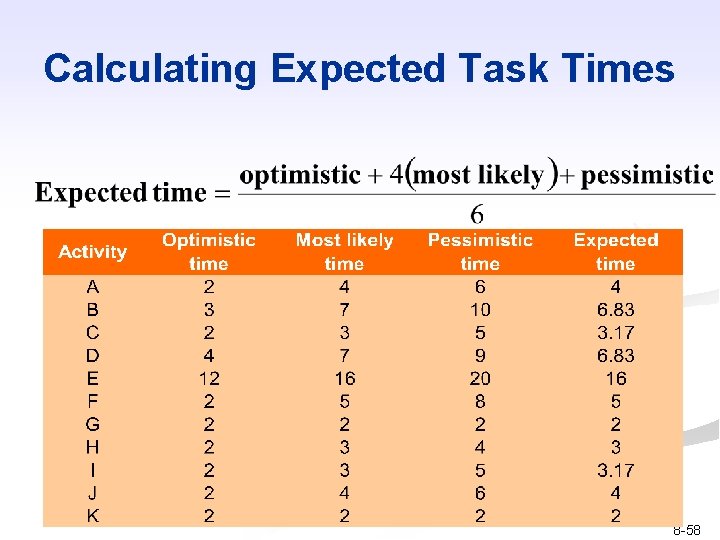 Calculating Expected Task Times

$\text{Expected time} = \frac{\text{optimistic} + 4(\text{most likely}) + \text{pessimistic}}{6}$

| Activity | Optimistic time | Most likely time | Pessimistic time | Expected time |
|---|---|---|---|---|
| A | 2 | 4 | 6 | 4 |
| B | 3 | 7 | 10 | 6.83 |
| C | 2 | 3 | 5 | 3.17 |
| D | 4 | 7 | 9 | 6.83 |
| E | 12 | 16 | 20 | 16 |
| F | 2 | 5 | 8 | 5 |
| G | 2 | 2 | 2 | 2 |
| H | 2 | 3 | 4 | 3 |
| I | 2 | 3 | 5 | 3.17 |
| J | 2 | 4 | 6 | 4 |
| K | 2 | 2 | 2 | 2 |

8-58